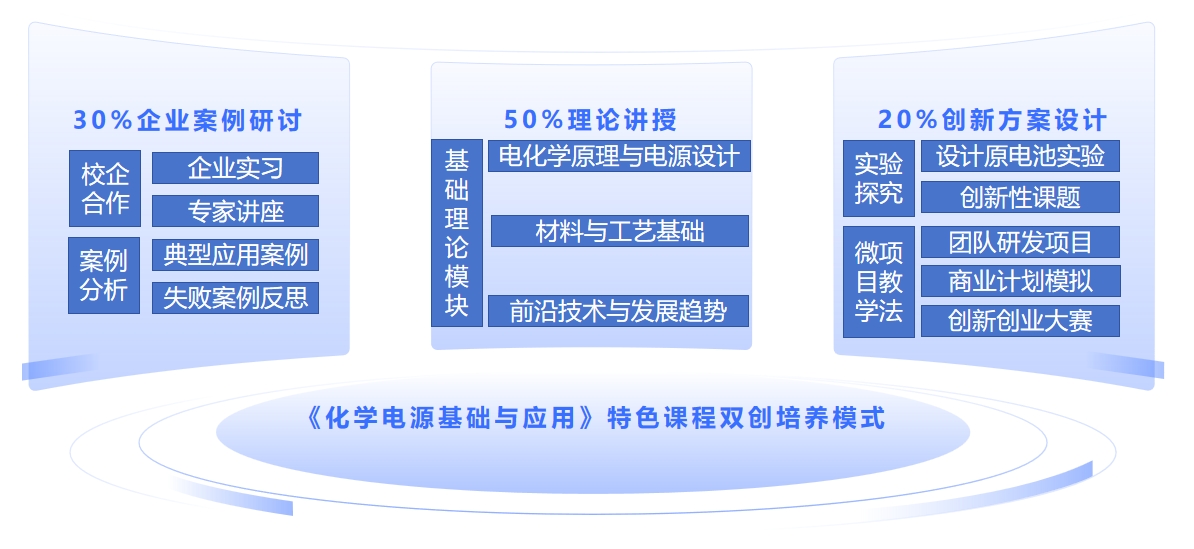 30%企业案例研讨

校企合作
企业实习
专家讲座

案例分析
典型应用案例
失败案例反思

50%理论讲授

基础理论模块
电化学原理与电源设计
材料与工艺基础
前沿技术与发展趋势

20%创新方案设计

实验探究
设计原电池实验
创新性课题

微项目教学法
团队研发项目
商业计划模拟
创新创业大赛

《化学电源基础与应用》特色课程双创培养模式